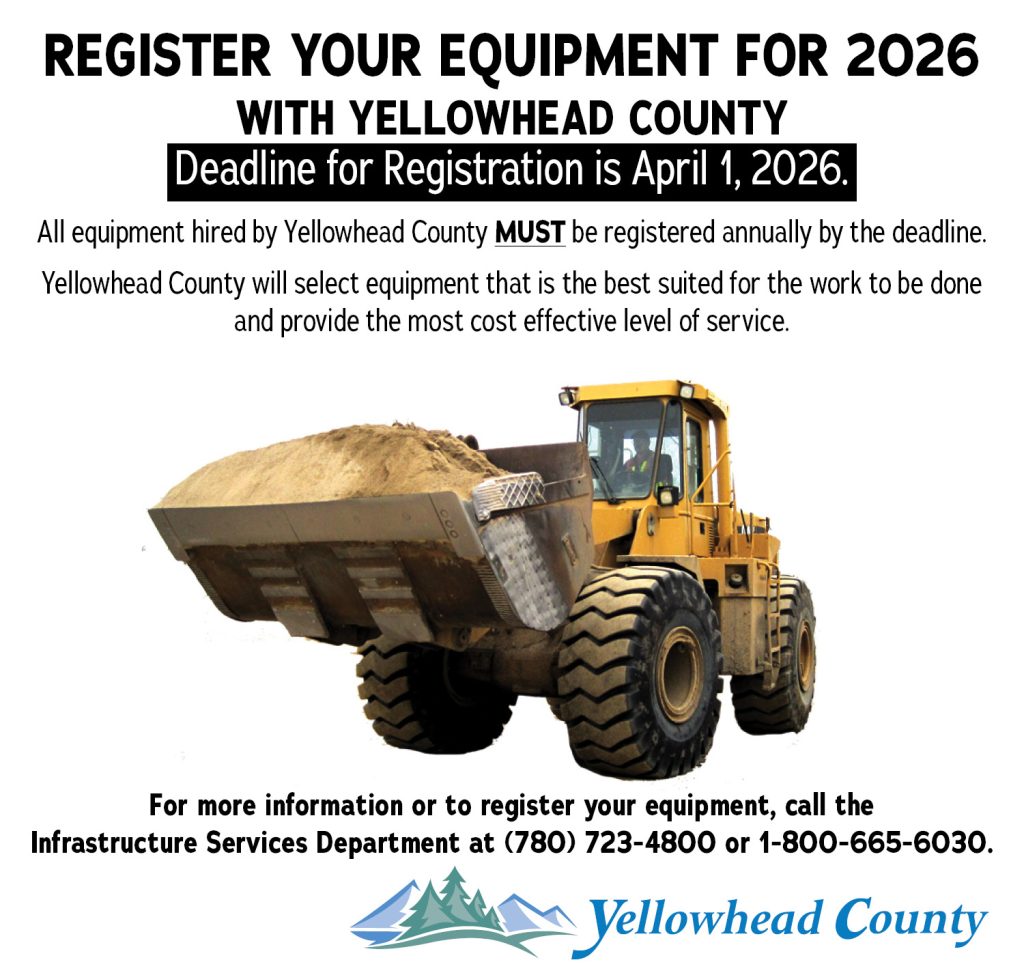 REGISTER YOUR EQUIPMENT FOR 2026
WITH YELLOWHEAD COUNTY
Deadline for Registration is April 1, 2026.

All equipment hired by Yellowhead County MUST be registered annually by the deadline.

Yellowhead County will select equipment that is the best suited for the work to be done and provide the most cost effective level of service.

For more information or to register your equipment, call the Infrastructure Services Department at (780) 723-4800 or 1-800-665-6030.

Yellowhead County